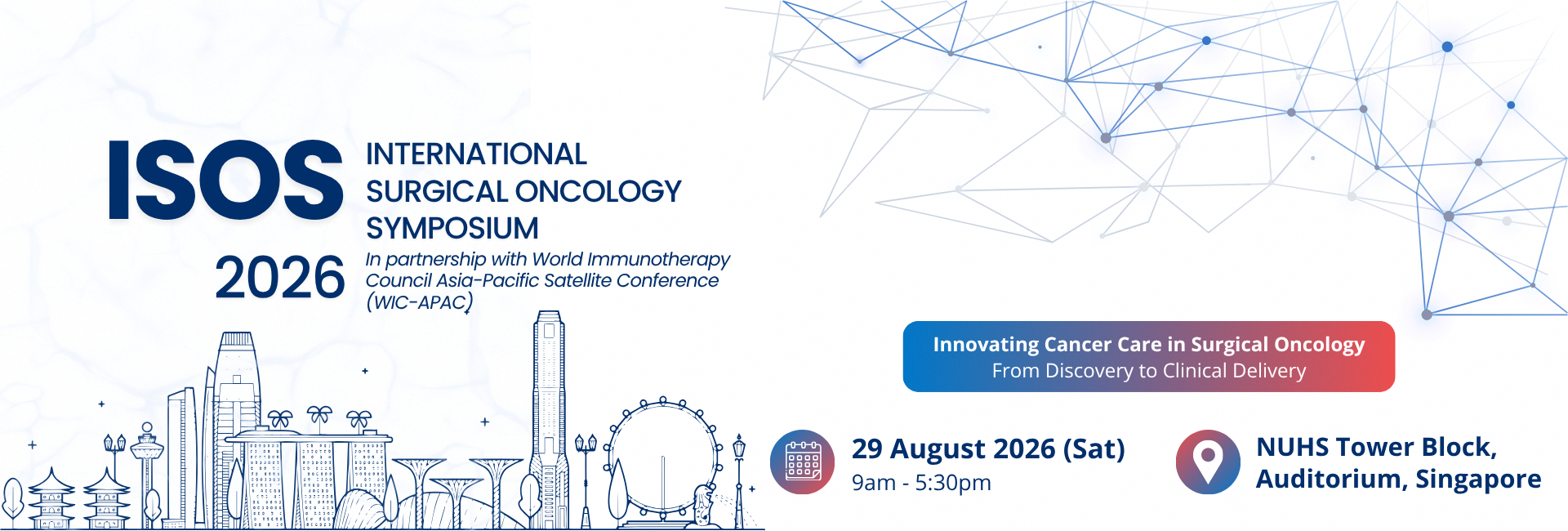 ISOS 2026

INTERNATIONAL SURGICAL ONCOLOGY SYMPOSIUM

In partnership with World Immunotherapy Council Asia-Pacific Satellite Conference (WIC-APAC)

Innovating Cancer Care in Surgical Oncology
From Discovery to Clinical Delivery

29 August 2026 (Sat)
9am - 5:30pm

NUHS Tower Block, Auditorium, Singapore